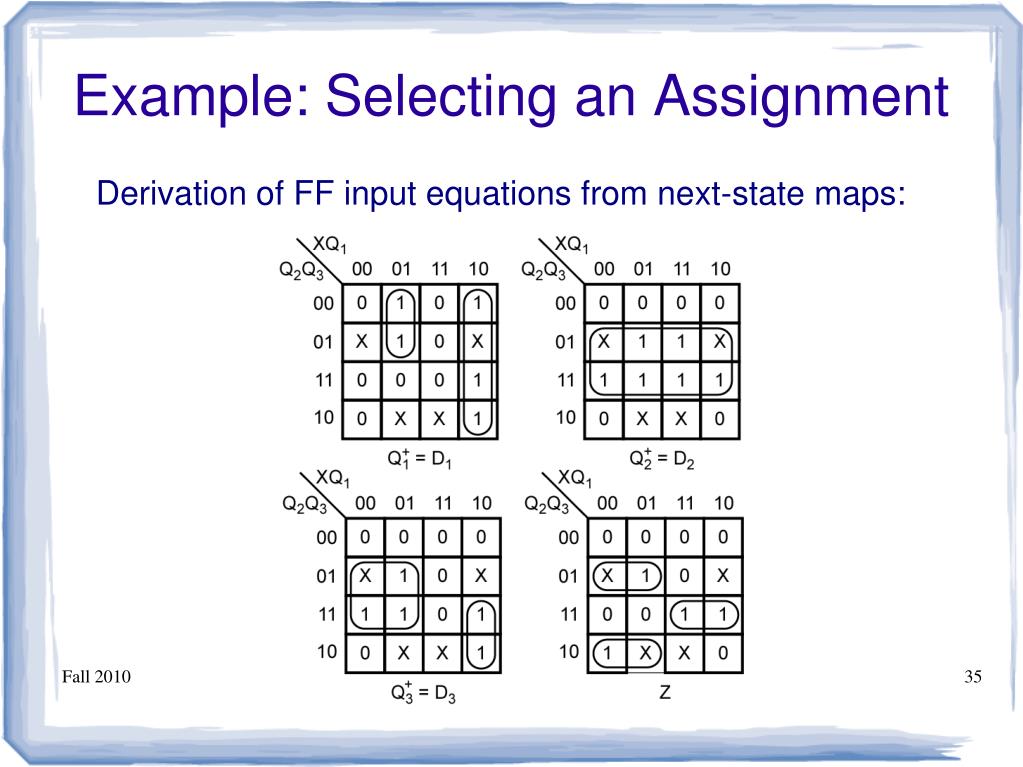 Example: Selecting an Assignment

Derivation of FF input equations from next-state maps:

| $Q_2Q_3$ \ $XQ_1$ | 00 | 01 | 11 | 10 |
|---|---|---|---|---|
| 00 | 0 | 1 | 0 | 1 |
| 01 | X | 1 | 0 | X |
| 11 | 0 | 0 | 0 | 1 |
| 10 | 0 | X | X | 1 |

$Q_1^+ = D_1$

| $Q_2Q_3$ \ $XQ_1$ | 00 | 01 | 11 | 10 |
|---|---|---|---|---|
| 00 | 0 | 0 | 0 | 0 |
| 01 | X | 1 | 1 | X |
| 11 | 1 | 1 | 1 | 1 |
| 10 | 0 | X | X | 0 |

$Q_2^+ = D_2$

| $Q_2Q_3$ \ $XQ_1$ | 00 | 01 | 11 | 10 |
|---|---|---|---|---|
| 00 | 0 | 0 | 0 | 0 |
| 01 | X | 1 | 0 | X |
| 11 | 1 | 1 | 0 | 1 |
| 10 | 0 | X | X | 1 |

$Q_3^+ = D_3$

| $Q_2Q_3$ \ $XQ_1$ | 00 | 01 | 11 | 10 |
|---|---|---|---|---|
| 00 | 0 | 0 | 0 | 0 |
| 01 | X | 1 | 0 | X |
| 11 | 0 | 0 | 1 | 1 |
| 10 | 1 | X | X | 0 |

Z

Fall 2010

35